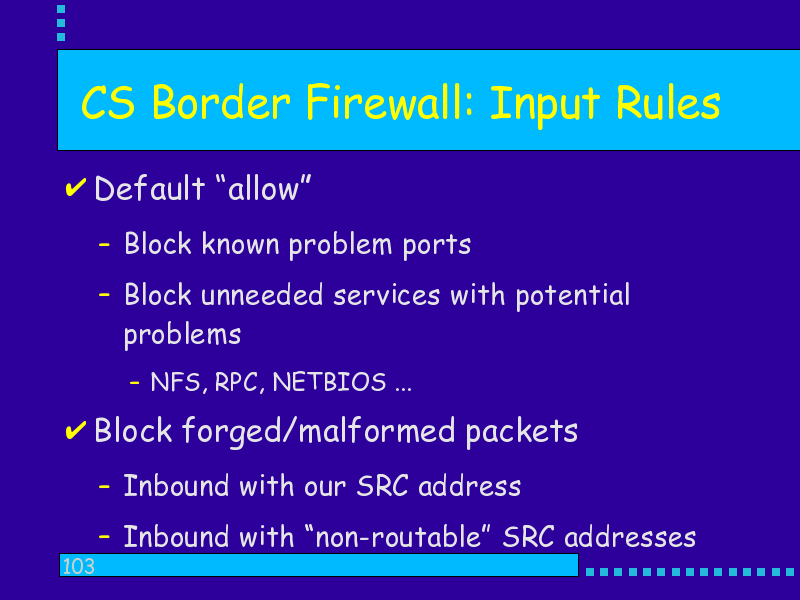 CS Border Firewall: Input Rules

✔ Default “allow”

– Block known problem ports

– Block unneeded services with potential problems

– NFS, RPC, NETBIOS ...

✔ Block forged/malformed packets

– Inbound with our SRC address

– Inbound with “non-routable” SRC addresses

103